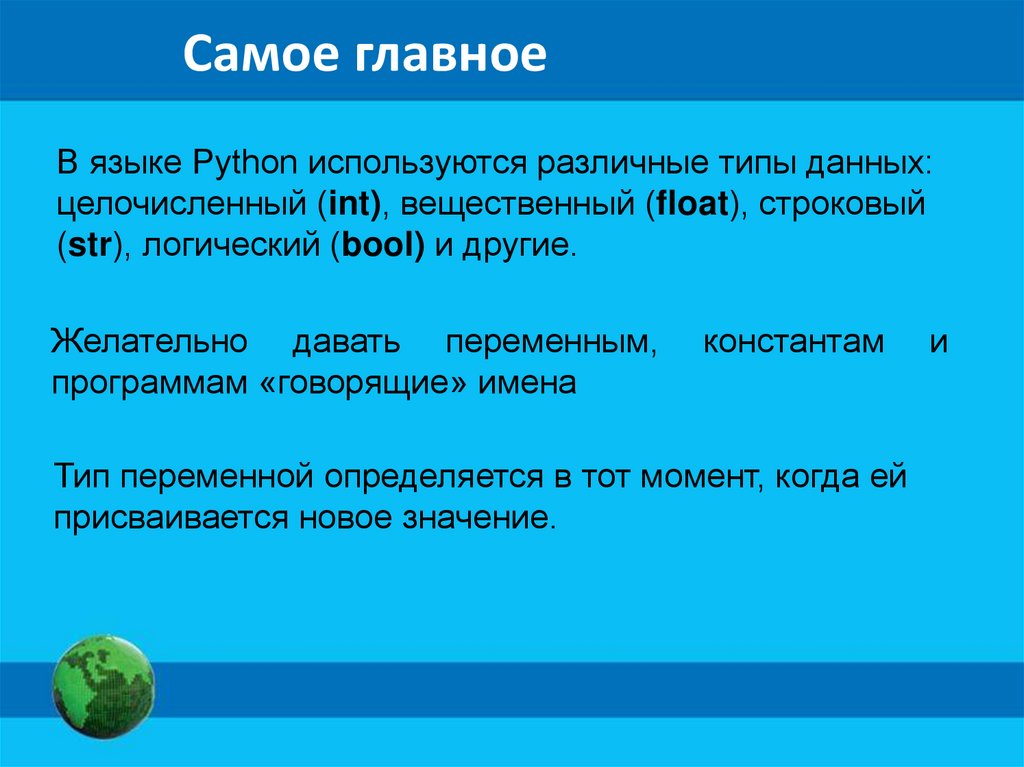 Самое главное

В языке Python используются различные типы данных: целочисленный (int), вещественный (float), строковый (str), логический (bool) и другие.

Желательно давать переменным, константам и программам «говорящие» имена

Тип переменной определяется в тот момент, когда ей присваивается новое значение.